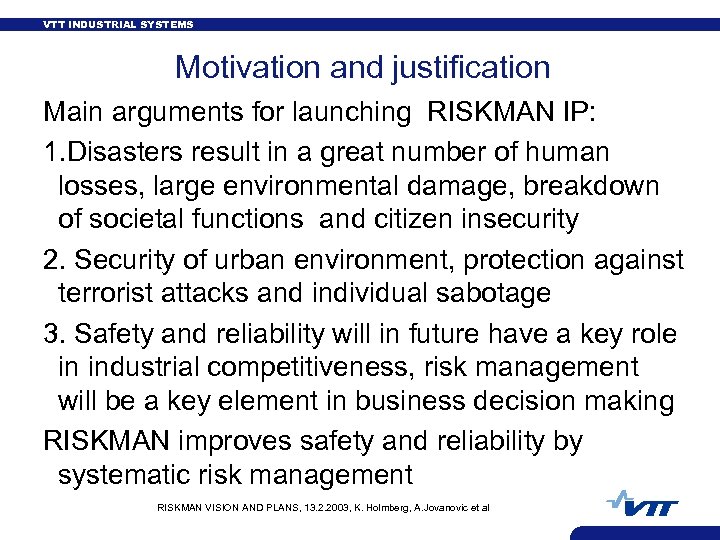 VTT INDUSTRIAL SYSTEMS

Motivation and justification

Main arguments for launching RISKMAN IP:

1.Disasters result in a great number of human losses, large environmental damage, breakdown of societal functions and citizen insecurity

2. Security of urban environment, protection against terrorist attacks and individual sabotage

3. Safety and reliability will in future have a key role in industrial competitiveness, risk management will be a key element in business decision making

RISKMAN improves safety and reliability by systematic risk management

RISKMAN VISION AND PLANS, 13.2.2003, K. Holmberg, A.Jovanovic et al

VTT